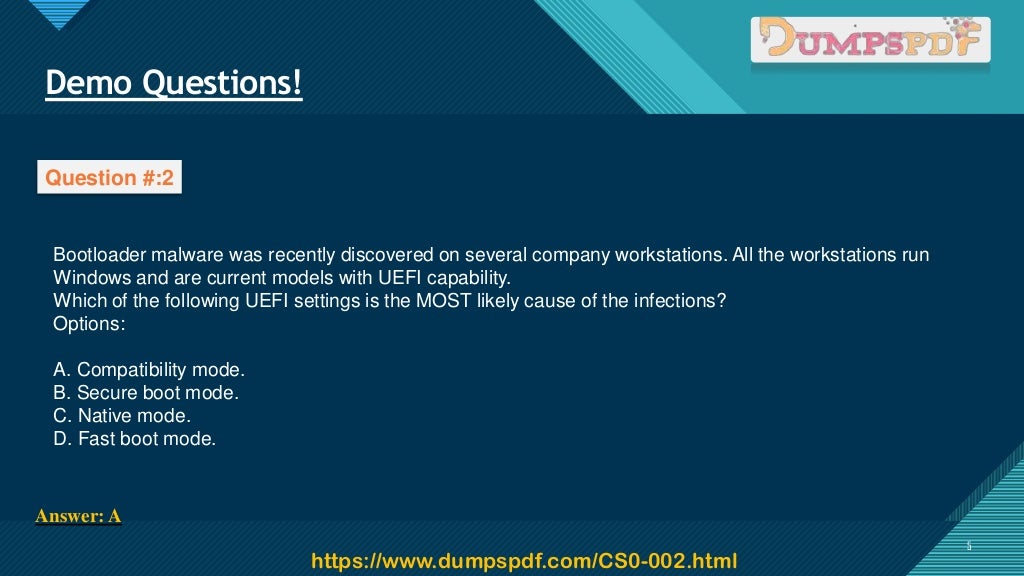 DUMPSPDF

Demo Questions!

Question #:2

Bootloader malware was recently discovered on several company workstations. All the workstations run Windows and are current models with UEFI capability.
Which of the following UEFI settings is the MOST likely cause of the infections?
Options:

A. Compatibility mode.
B. Secure boot mode.
C. Native mode.
D. Fast boot mode.

Answer: A

https://www.dumpspdf.com/CS0-002.html

5